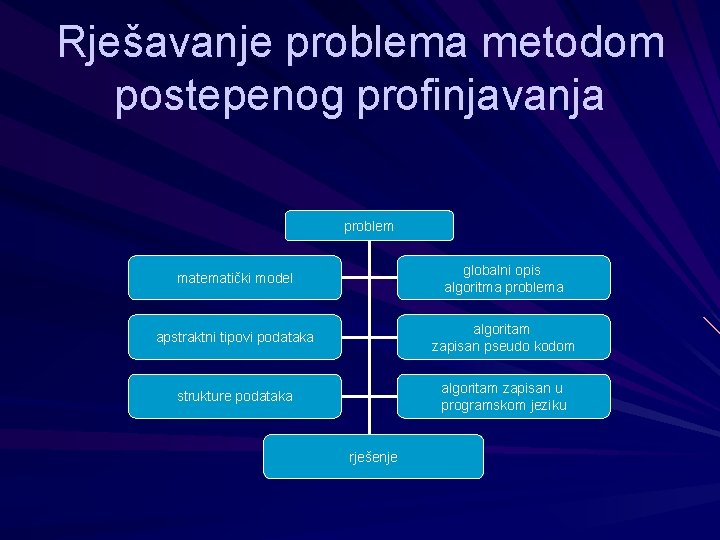 Rješavanje problema metodom postepenog profinjavanja

problem

matematički model

globalni opis algoritma problema

apstraktni tipovi podataka

algoritam zapisan pseudo kodom

strukture podataka

algoritam zapisan u programskom jeziku

rješenje